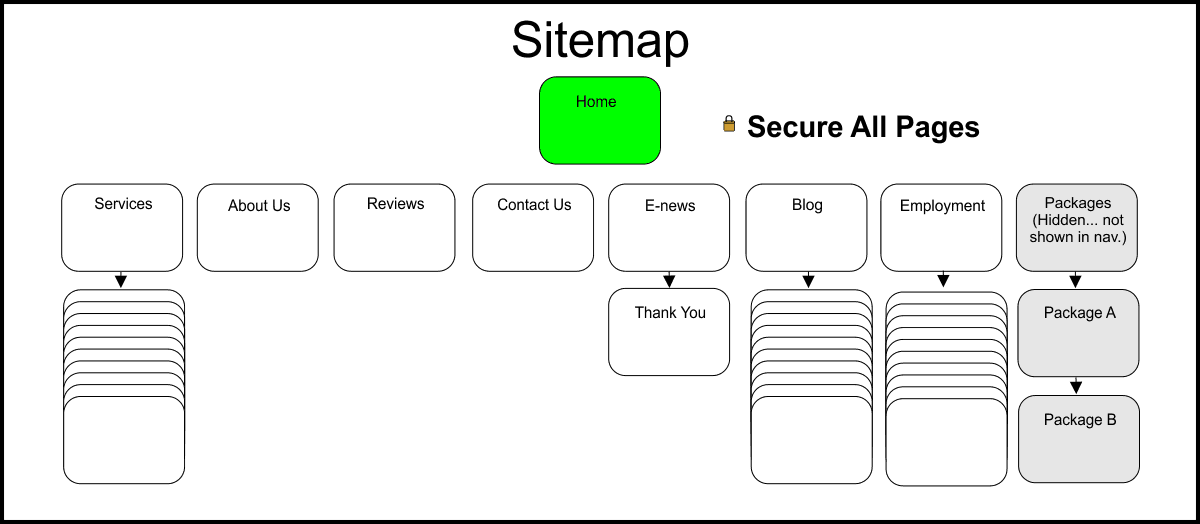 Sitemap

Home

Secure All Pages

Services

About Us

Reviews

Contact Us

E-news

Blog

Employment

Packages (Hidden... not shown in nav.)

Thank You

Package A

Package B